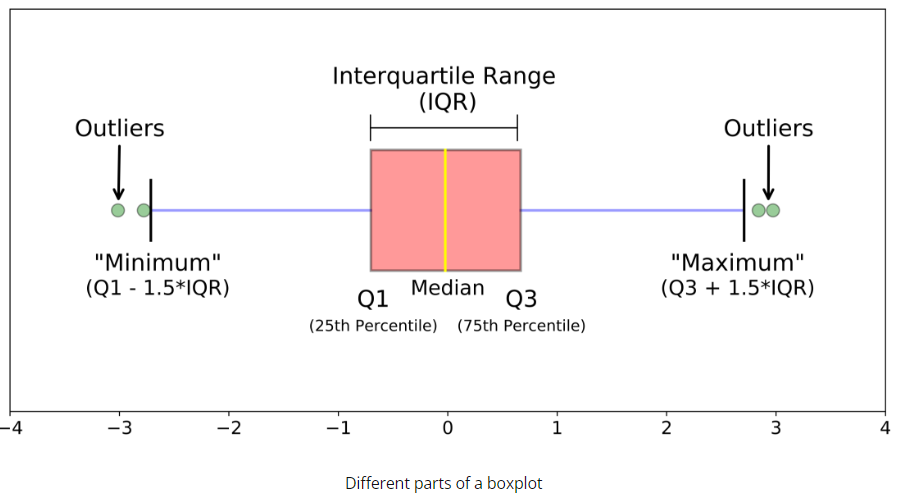 Interquartile Range
(IQR)

Outliers

Outliers

"Minimum"
(Q1 - 1.5*IQR)

Q1
(25th Percentile)

Median

Q3
(75th Percentile)

"Maximum"
(Q3 + 1.5*IQR)

−4 −3 −2 −1 0 1 2 3 4

Different parts of a boxplot